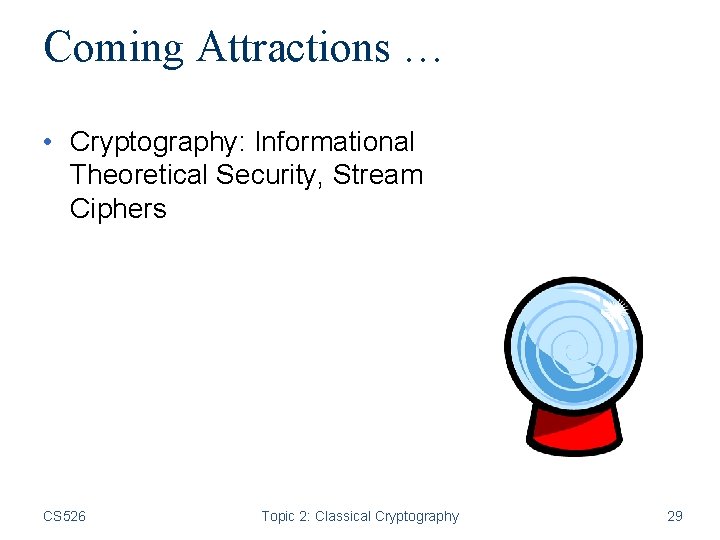 Coming Attractions …

• Cryptography: Informational Theoretical Security, Stream Ciphers

CS526

Topic 2: Classical Cryptography

29